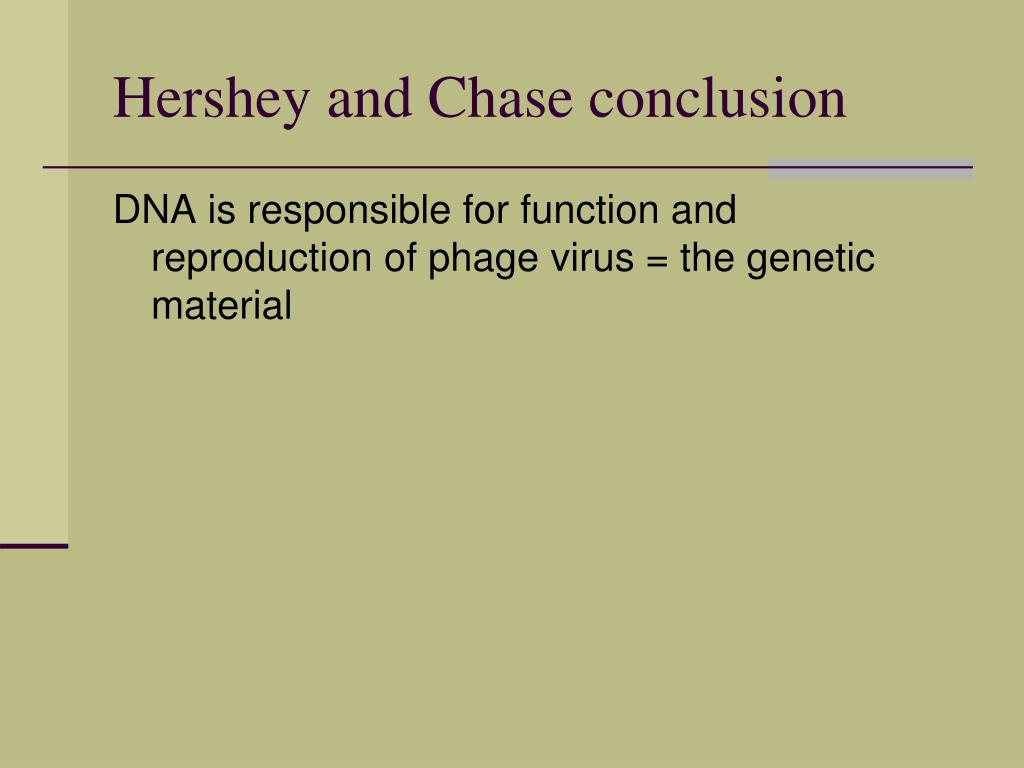 Hershey and Chase conclusion

DNA is responsible for function and reproduction of phage virus = the genetic material